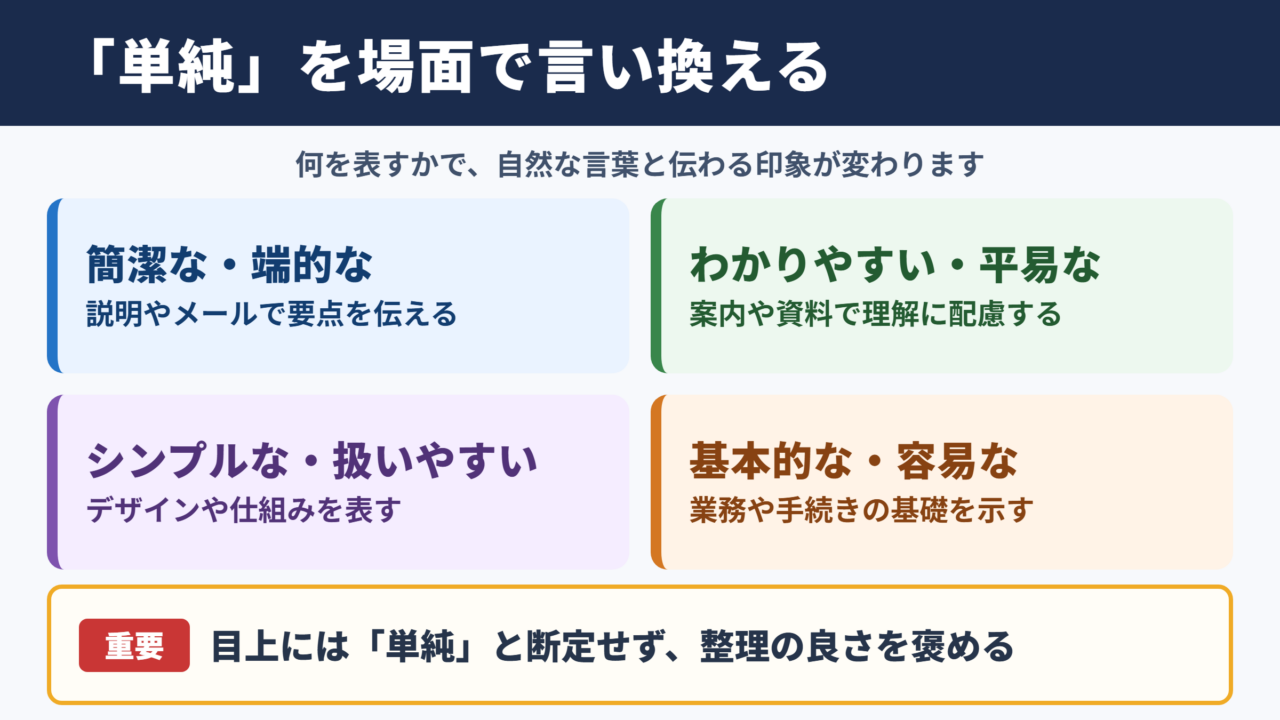 「単純」を場面で言い換える

何を表すかで、自然な言葉と伝わる印象が変わります

簡潔な・端的な
説明やメールで要点を伝える

わかりやすい・平易な
案内や資料で理解に配慮する

シンプルな・扱いやすい
デザインや仕組みを表す

基本的な・容易な
業務や手続きの基礎を示す

重要 目上には「単純」と断定せず、整理の良さを褒める